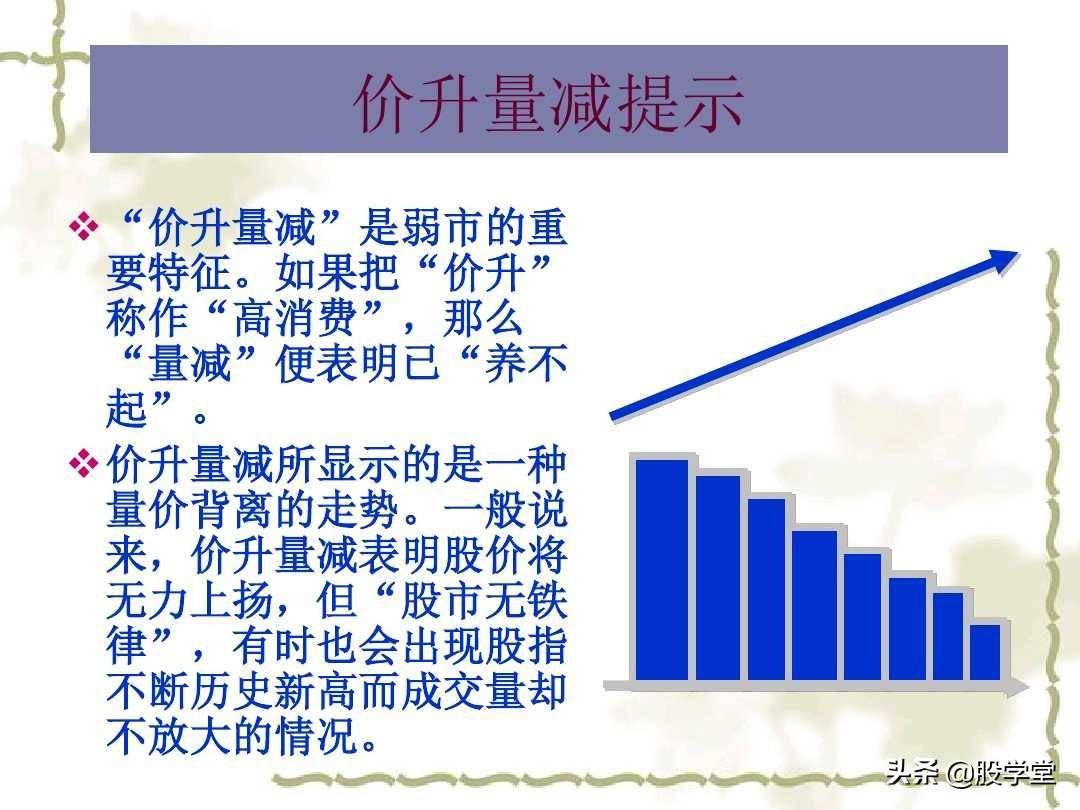 价升量减提示

❖ “价升量减”是弱市的重要特征。如果把“价升”称作“高消费”，那么“量减”便表明已“养不起”。

❖ 价升量减所显示的是一种量价背离的走势。一般说来，价升量减表明股价将无力上扬，但“股市无铁律”，有时也会出现股指不断历史新高而成交量却不放大的情况。

头条 @股学堂